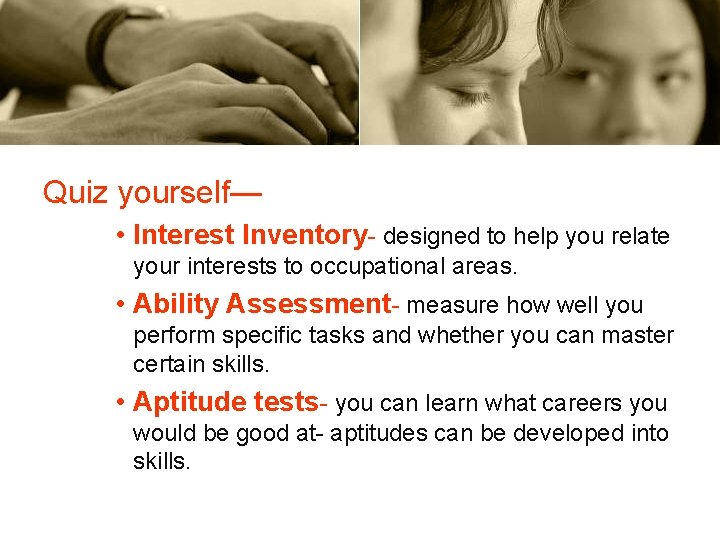 Quiz yourself—

• Interest Inventory- designed to help you relate your interests to occupational areas.

• Ability Assessment- measure how well you perform specific tasks and whether you can master certain skills.

• Aptitude tests- you can learn what careers you would be good at- aptitudes can be developed into skills.